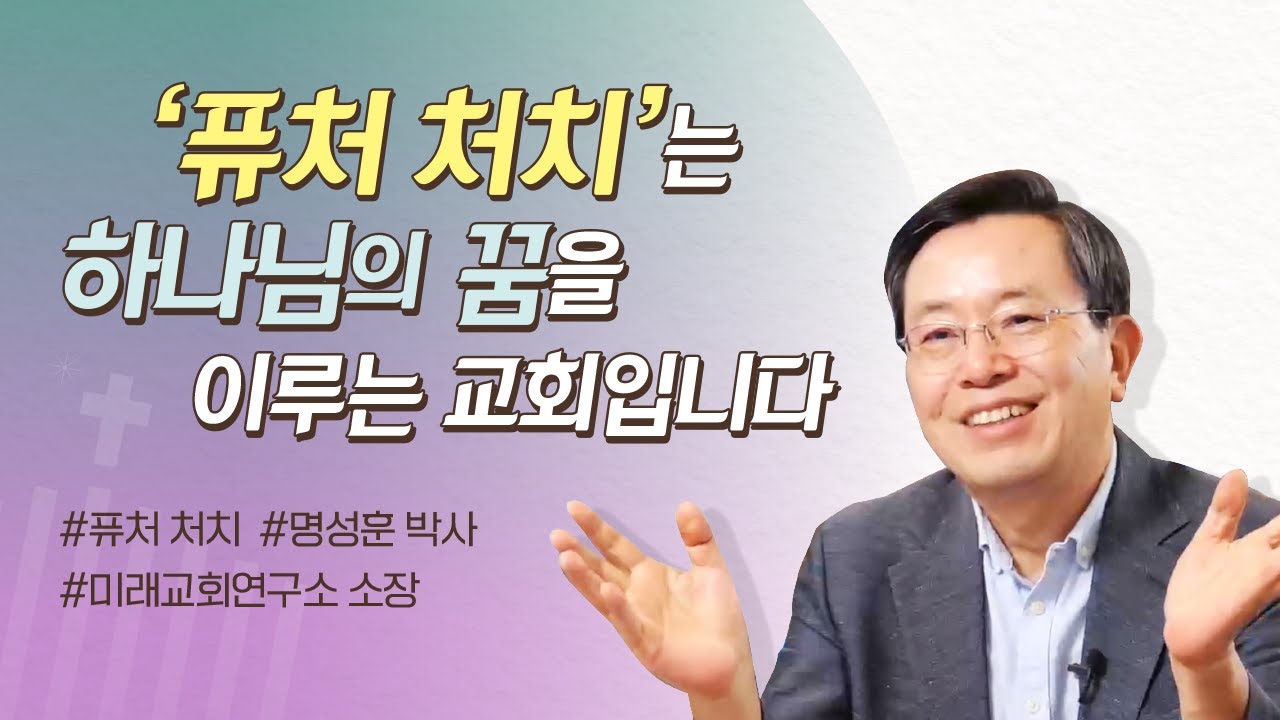 ‘퓨처 처치’는
하나님의 꿈을
이루는 교회입니다

#퓨처 처치 #명성훈 박사
#미래교회연구소 소장